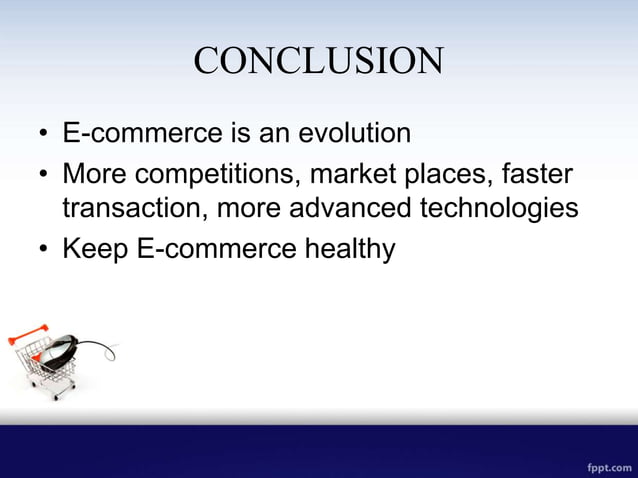 CONCLUSION

• E-commerce is an evolution
• More competitions, market places, faster transaction, more advanced technologies
• Keep E-commerce healthy

fppt.com